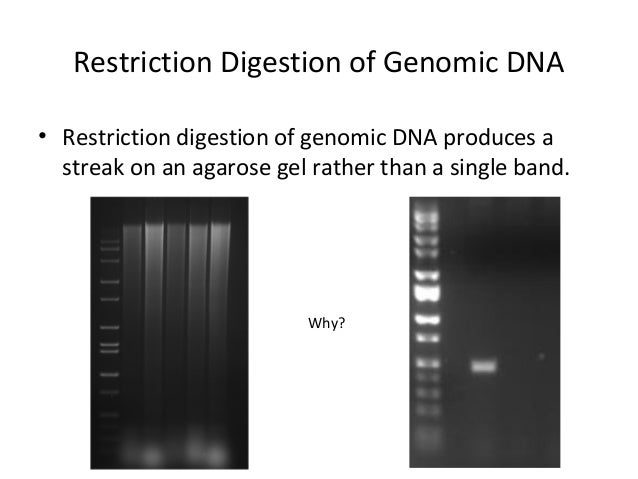 Restriction Digestion of Genomic DNA

• Restriction digestion of genomic DNA produces a streak on an agarose gel rather than a single band.

Why?